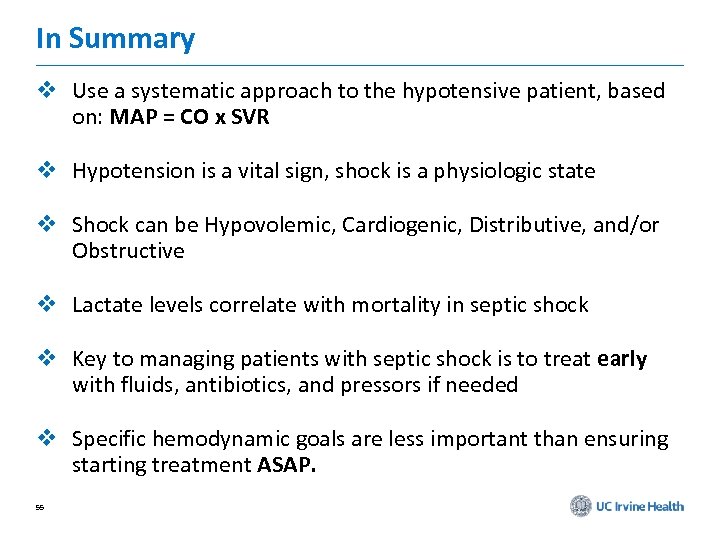 In Summary

❖ Use a systematic approach to the hypotensive patient, based on: MAP = CO x SVR

❖ Hypotension is a vital sign, shock is a physiologic state

❖ Shock can be Hypovolemic, Cardiogenic, Distributive, and/or Obstructive

❖ Lactate levels correlate with mortality in septic shock

❖ Key to managing patients with septic shock is to treat early with fluids, antibiotics, and pressors if needed

❖ Specific hemodynamic goals are less important than ensuring starting treatment ASAP.

56

UC Irvine Health